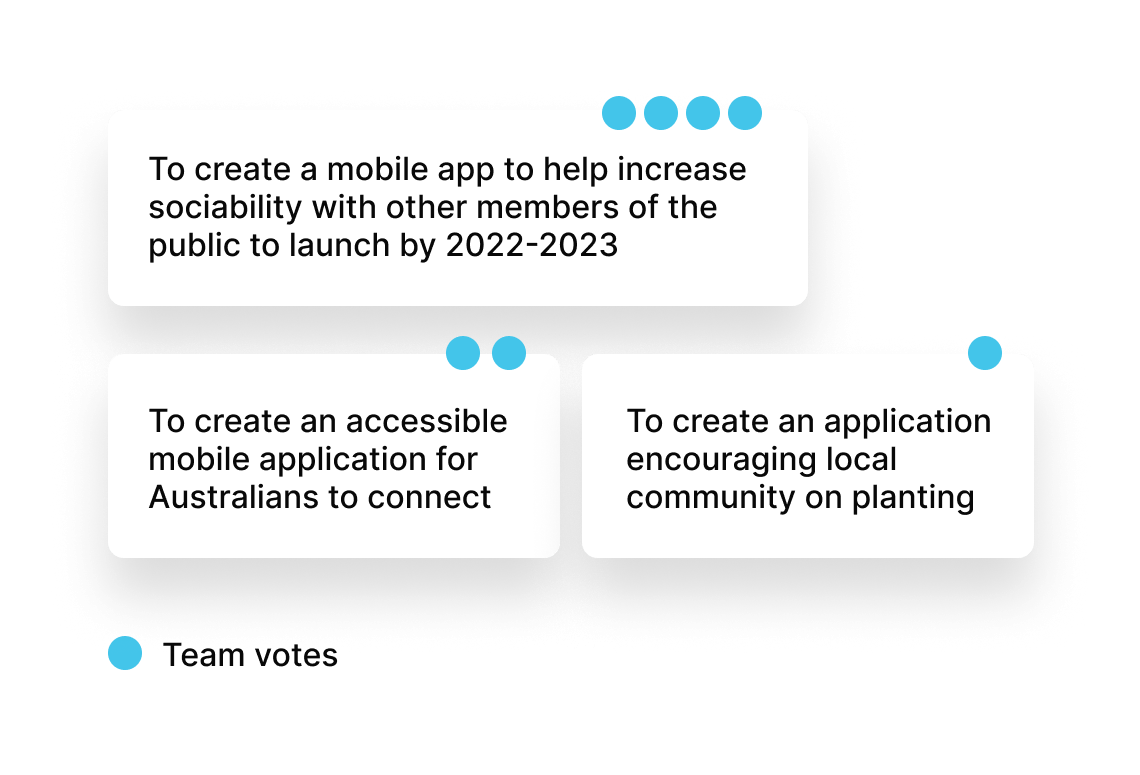 To create a mobile app to help increase sociability with other members of the public to launch by 2022-2023

To create an accessible mobile application for Australians to connect

To create an application encouraging local community on planting

Team votes